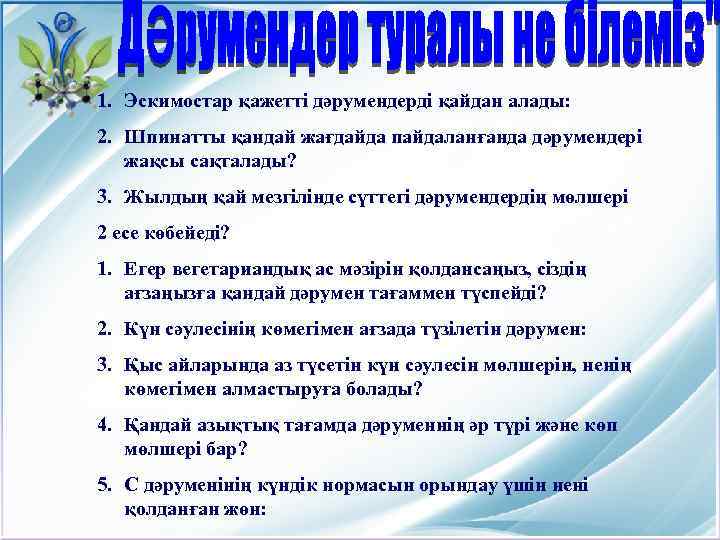 Дәрумендер туралы не білеміз"

1. Эскимостар қажетті дәрумендерді қайдан алады:
2. Шпинатты қандай жағдайда пайдаланғанда дәрумендері жақсы сақталады?
3. Жылдың қай мезгілінде сүттегі дәрумендердің мөлшері

2 есе көбейеді?

1. Егер вегетариандық ас мәзірін қолдансаңыз, сіздің ағзаңызға қандай дәрумен тағаммен түспейді?
2. Күн сәулесінің көмегімен ағзада түзілетін дәрумен:
3. Қыс айларында аз түсетін күн сәулесін мөлшерін, ненің көмегімен алмастыруға болады?
4. Қандай азықтық тағамда дәруменнің әр түрі және көп мөлшері бар?
5. С дәруменінің күндік нормасын орындау үшін нені қолданған жөн: